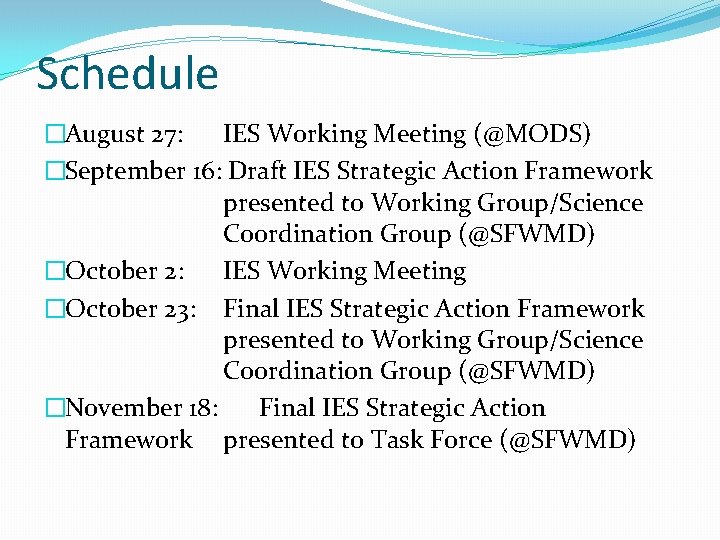 Schedule

□August 27: IES Working Meeting (@MODS)

□September 16: Draft IES Strategic Action Framework presented to Working Group/Science Coordination Group (@SFWMD)

□October 2: IES Working Meeting

□October 23: Final IES Strategic Action Framework presented to Working Group/Science Coordination Group (@SFWMD)

□November 18: Final IES Strategic Action Framework presented to Task Force (@SFWMD)